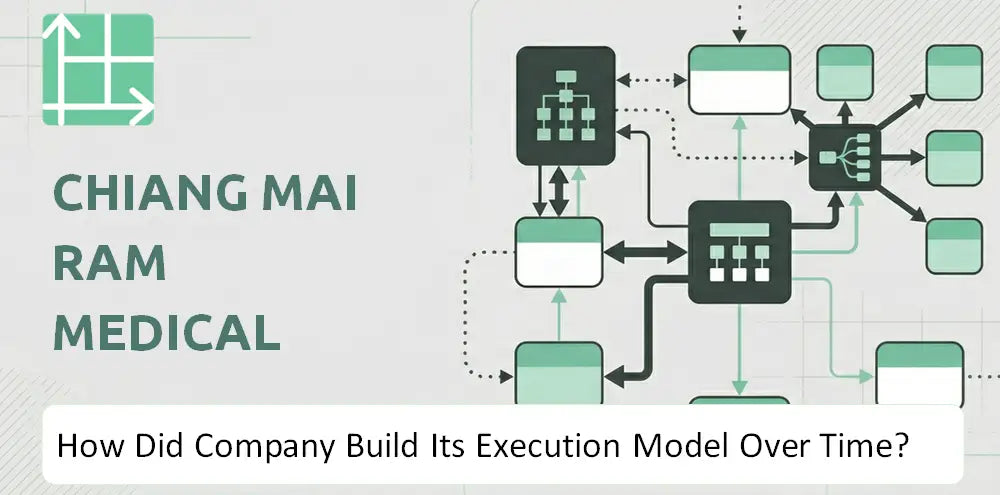 CHIANG MAI RAM MEDICAL

How Did Company Build Its Execution Model Over Time?